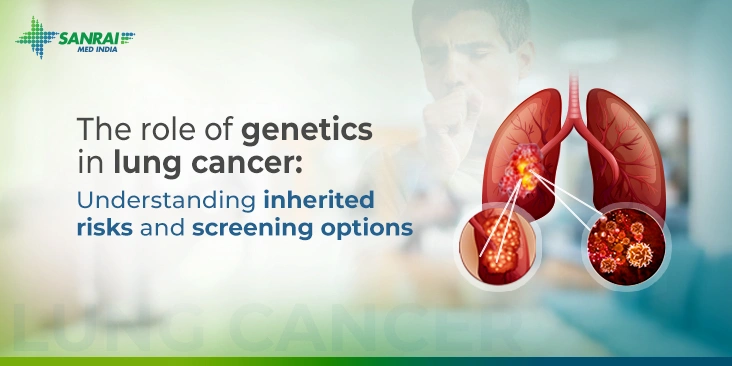 SANRAI
MED INDIA

The role of genetics in lung cancer:
Understanding inherited risks and screening options

LUNG CANCER